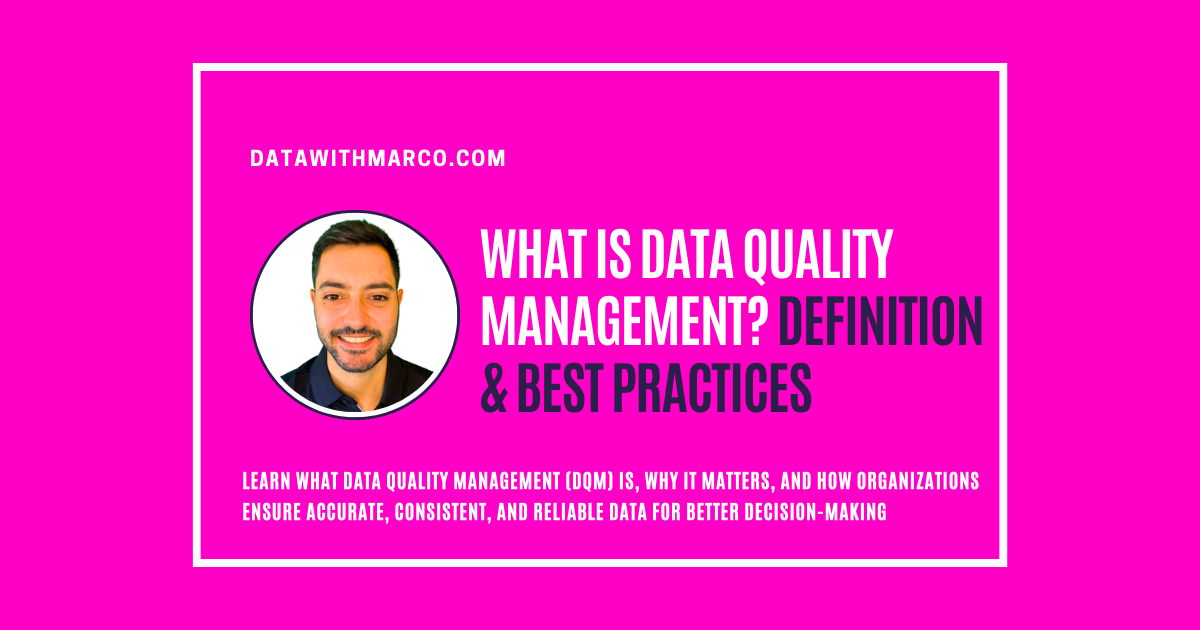 DATAWITHMARCO.COM

WHAT IS DATA QUALITY MANAGEMENT? DEFINITION & BEST PRACTICES

LEARN WHAT DATA QUALITY MANAGEMENT (DQM) IS, WHY IT MATTERS, AND HOW ORGANIZATIONS ENSURE ACCURATE, CONSISTENT, AND RELIABLE DATA FOR BETTER DECISION-MAKING